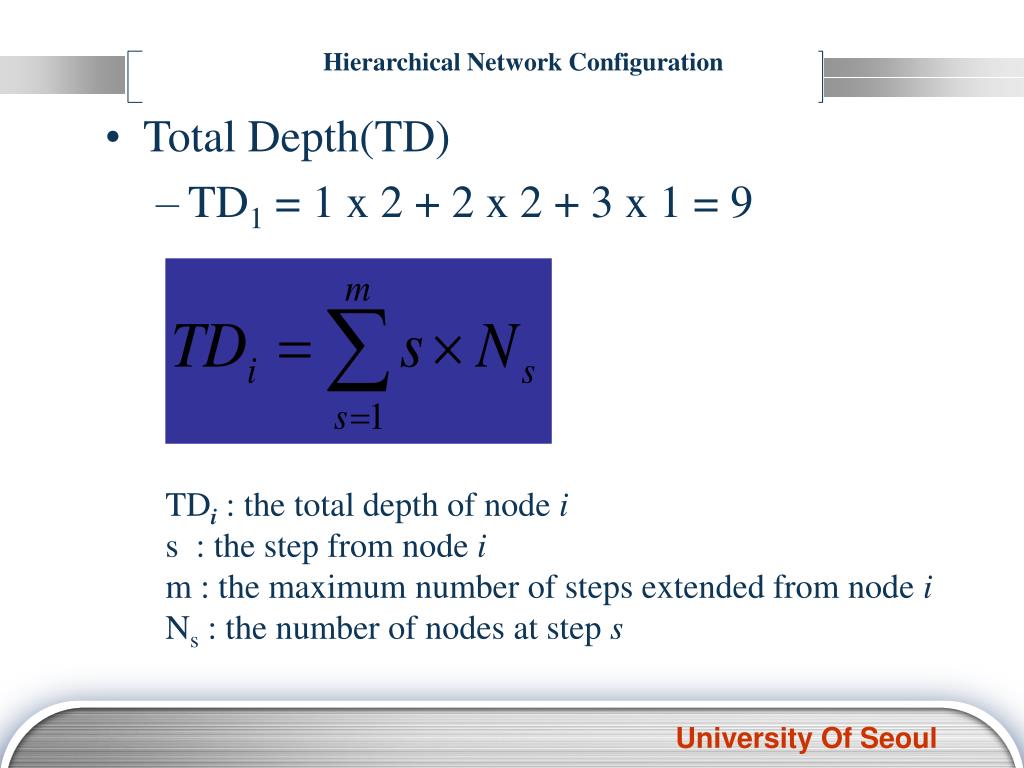 Hierarchical Network Configuration

• Total Depth(TD)

– $TD_1 = 1 \times 2 + 2 \times 2 + 3 \times 1 = 9$

$TD_i = \sum_{s=1}^{m} s \times N_s$

$TD_i$ : the total depth of node $i$
s : the step from node $i$
m : the maximum number of steps extended from node $i$
$N_s$ : the number of nodes at step $s$

University Of Seoul